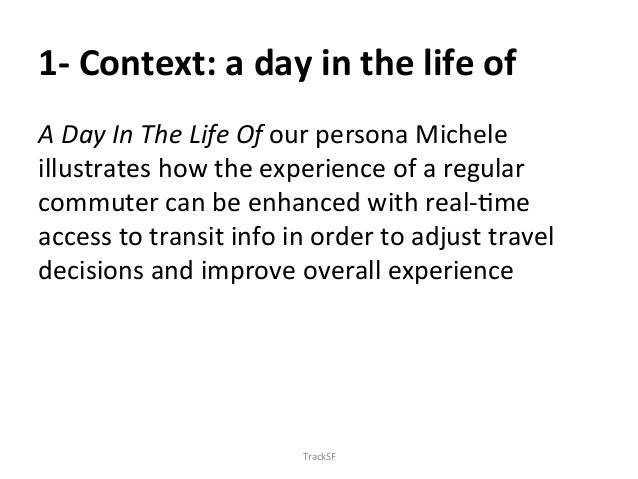 1- Context: a day in the life of

A Day In The Life Of our persona Michele illustrates how the experience of a regular commuter can be enhanced with real-time access to transit info in order to adjust travel decisions and improve overall experience

TrackSF